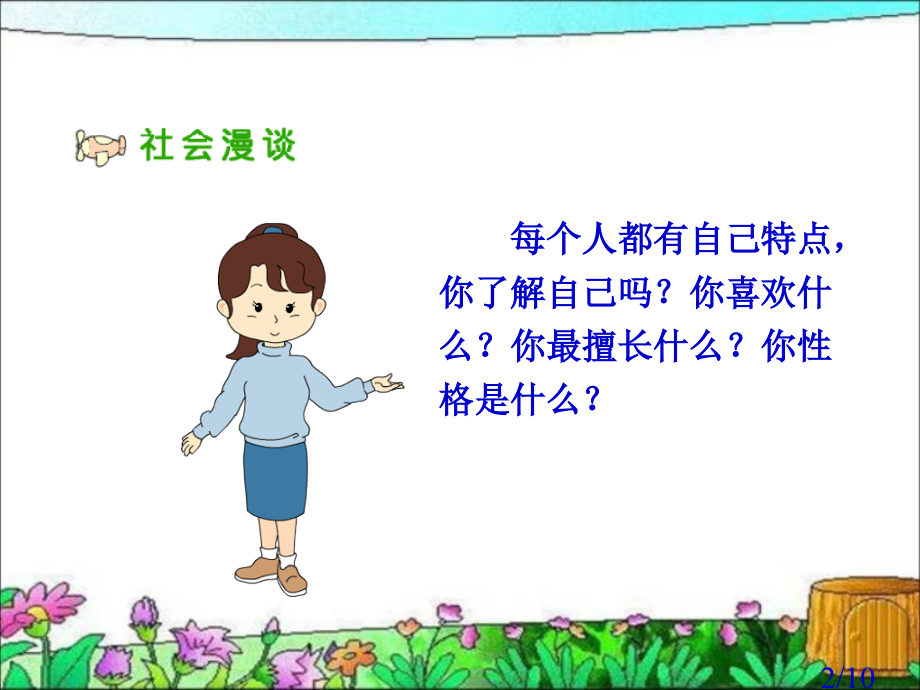 社会漫谈

每个人都有自己特点，你了解自己吗？你喜欢什么？你最擅长什么？你性格是什么？

2/10